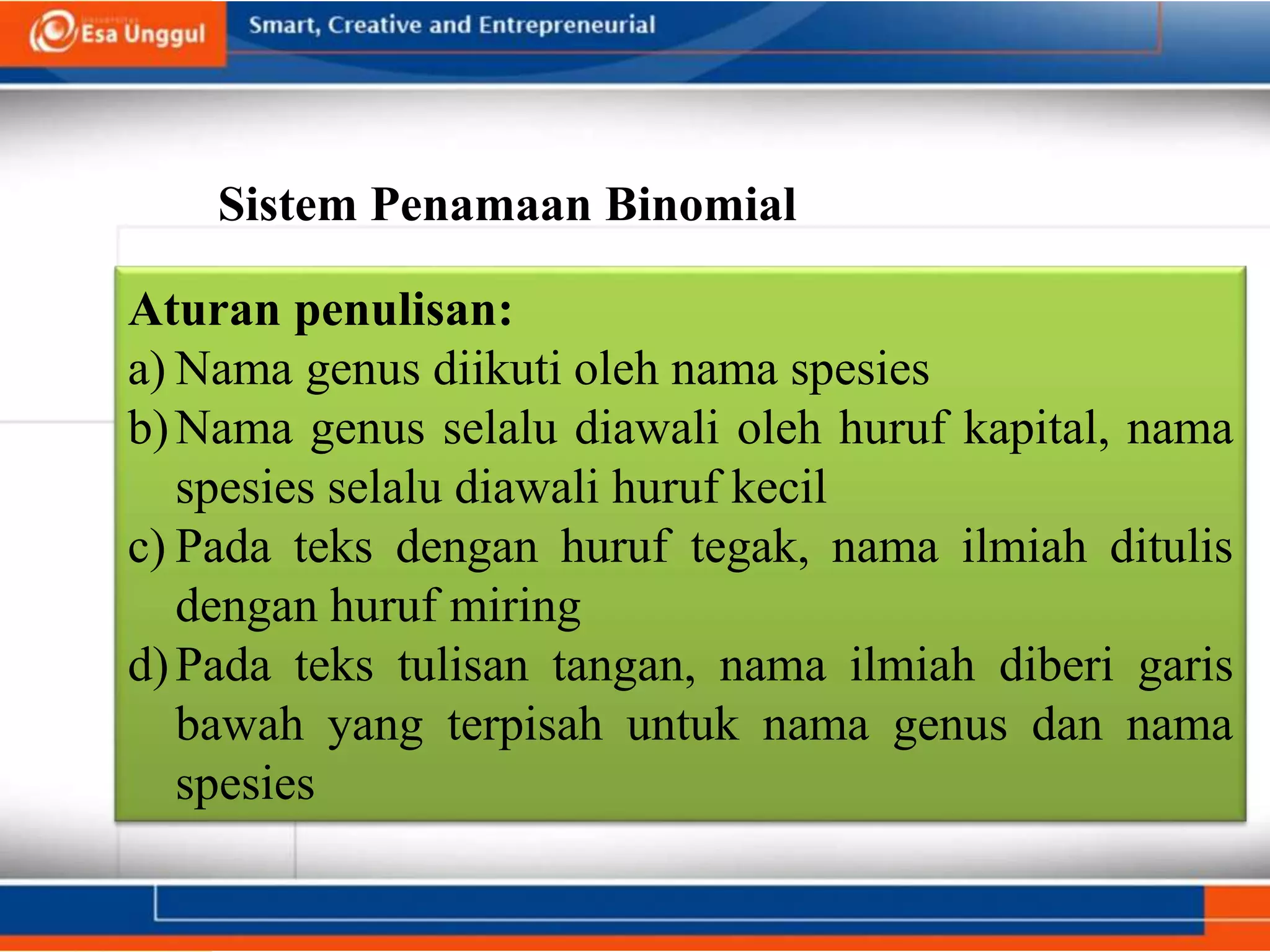 Esa Unggul

Smart, Creative and Entrepreneurial

Sistem Penamaan Binomial

Aturan penulisan:
a) Nama genus diikuti oleh nama spesies
b) Nama genus selalu diawali oleh huruf kapital, nama spesies selalu diawali huruf kecil
c) Pada teks dengan huruf tegak, nama ilmiah ditulis dengan huruf miring
d) Pada teks tulisan tangan, nama ilmiah diberi garis bawah yang terpisah untuk nama genus dan nama spesies